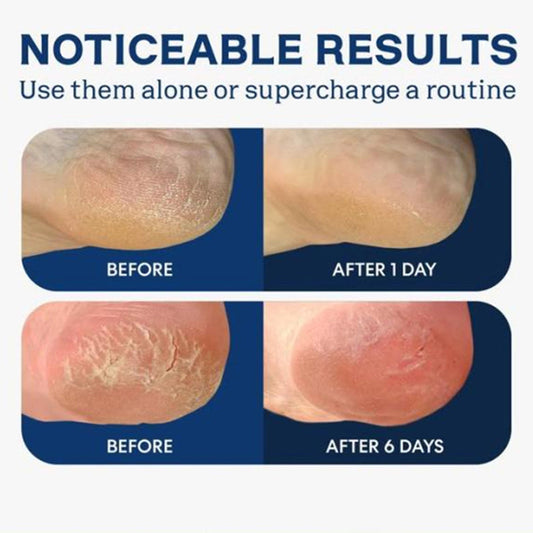 NOTICEABLE RESULTS
Use them alone or supercharge a routine

BEFORE

AFTER 1 DAY

BEFORE

AFTER 6 DAYS